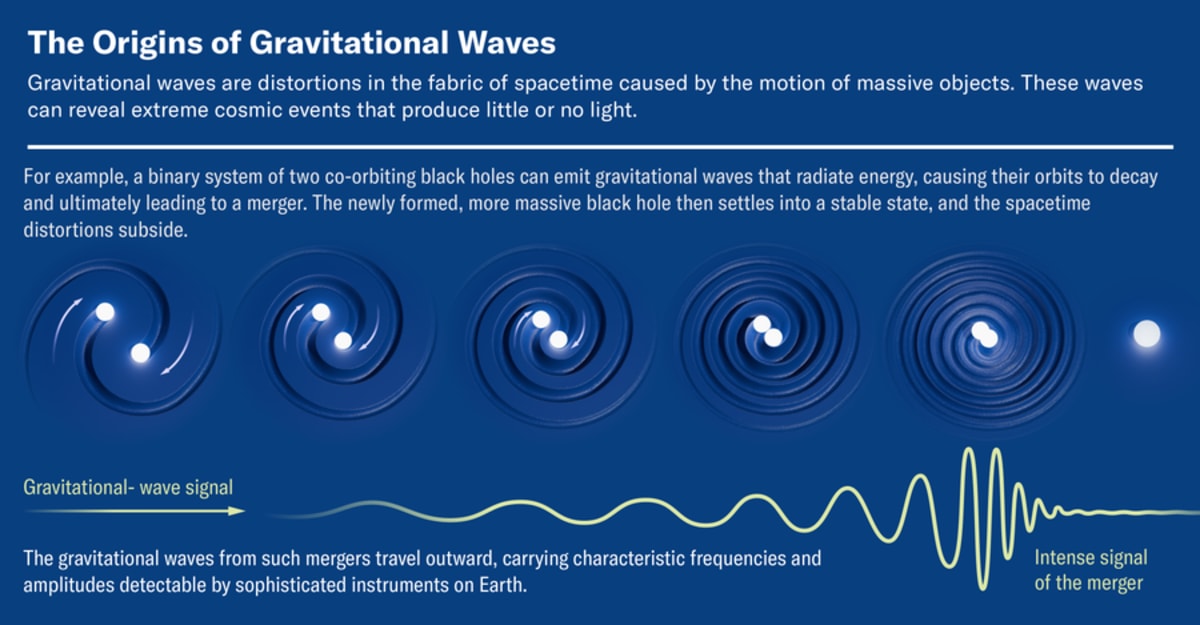 The Origins of Gravitational Waves

Gravitational waves are distortions in the fabric of spacetime caused by the motion of massive objects. These waves can reveal extreme cosmic events that produce little or no light.

For example, a binary system of two co-orbiting black holes can emit gravitational waves that radiate energy, causing their orbits to decay and ultimately leading to a merger. The newly formed, more massive black hole then settles into a stable state, and the spacetime distortions subside.

Gravitational- wave signal

The gravitational waves from such mergers travel outward, carrying characteristic frequencies and amplitudes detectable by sophisticated instruments on Earth.

Intense signal of the merger